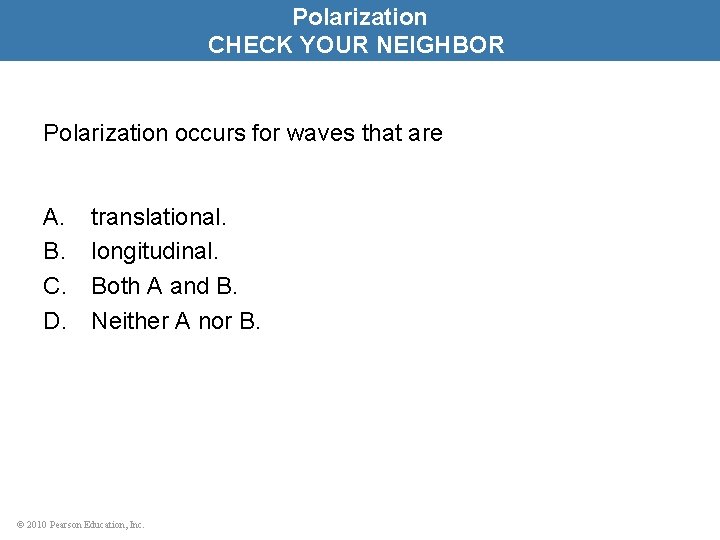 Polarization
CHECK YOUR NEIGHBOR

Polarization occurs for waves that are

A. translational.
B. longitudinal.
C. Both A and B.
D. Neither A nor B.

© 2010 Pearson Education, Inc.